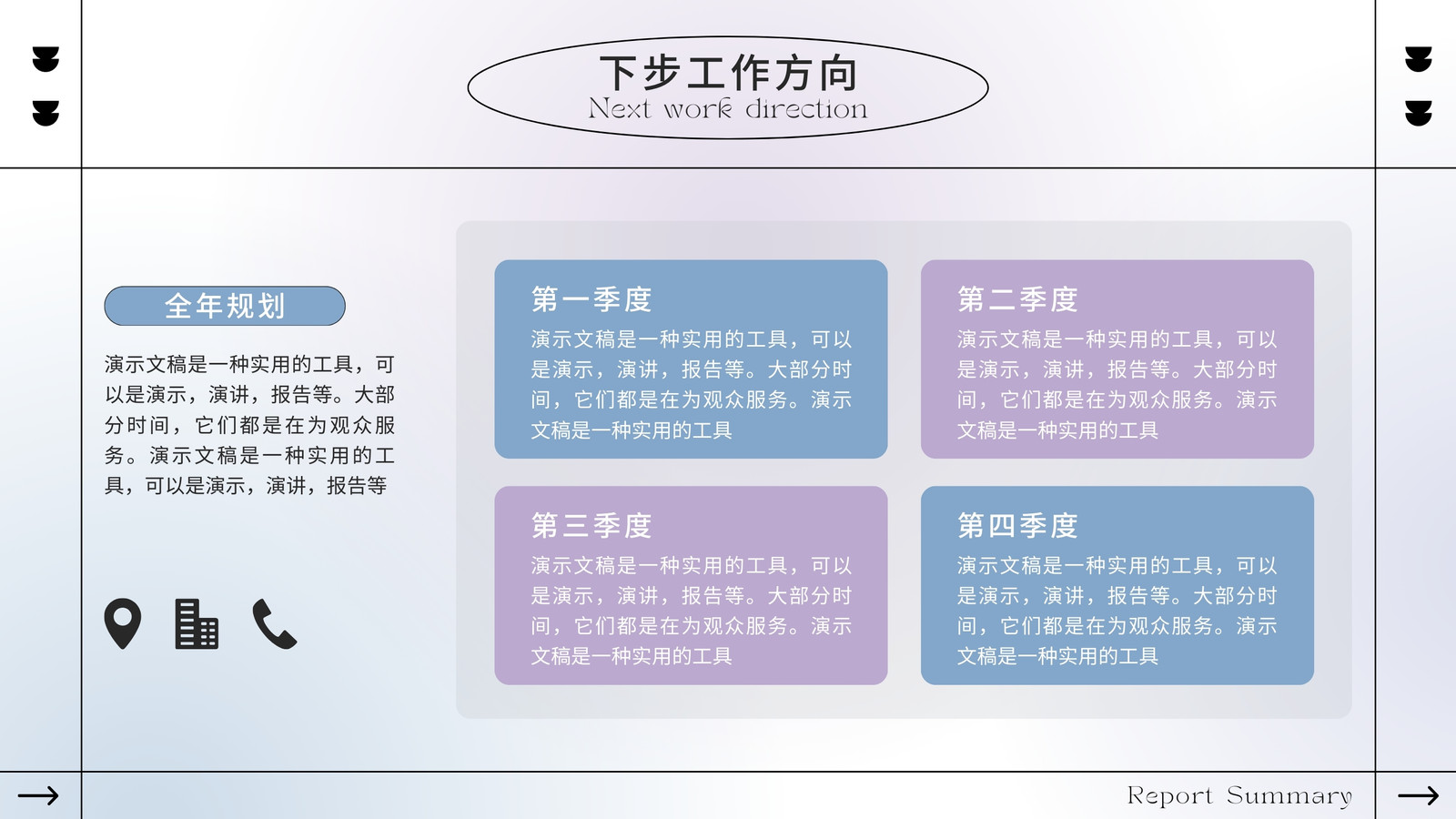 下步工作方向
Next work direction

全年规划

演示文稿是一种实用的工具，可以是演示，演讲，报告等。大部分时间，它们都是在为观众服务。演示文稿是一种实用的工具，可以是演示，演讲，报告等

第一季度
演示文稿是一种实用的工具，可以是演示，演讲，报告等。大部分时间，它们都是在为观众服务。演示文稿是一种实用的工具

第二季度
演示文稿是一种实用的工具，可以是演示，演讲，报告等。大部分时间，它们都是在为观众服务。演示文稿是一种实用的工具

第三季度
演示文稿是一种实用的工具，可以是演示，演讲，报告等。大部分时间，它们都是在为观众服务。演示文稿是一种实用的工具

第四季度
演示文稿是一种实用的工具，可以是演示，演讲，报告等。大部分时间，它们都是在为观众服务。演示文稿是一种实用的工具

Report Summary